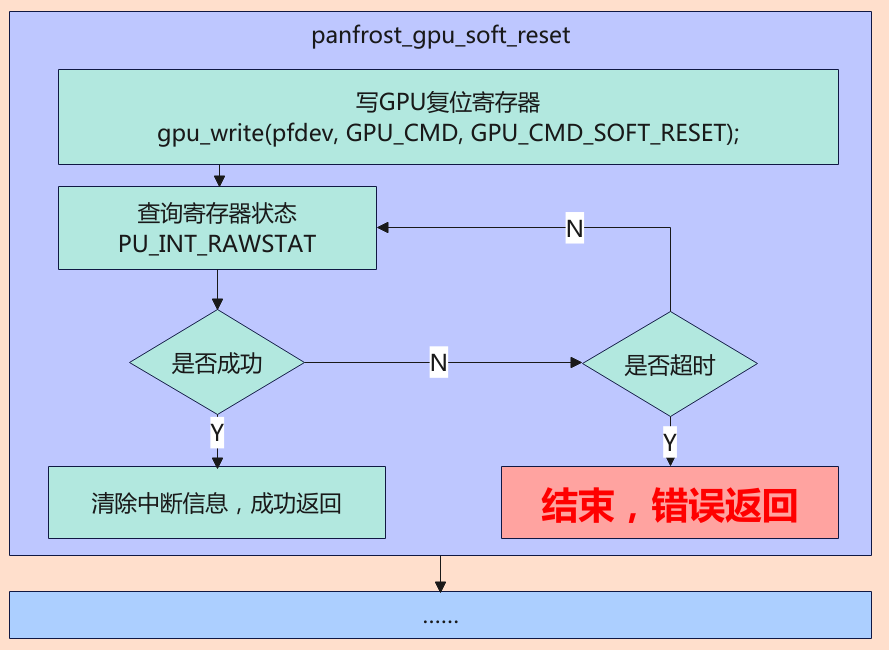 panfrost_gpu_soft_reset

写GPU复位寄存器
gpu_write(pfdev, GPU_CMD, GPU_CMD_SOFT_RESET);

查询寄存器状态
PU_INT_RAWSTAT

N

是否成功

N

是否超时

Y

Y

清除中断信息，成功返回

结束，错误返回

......